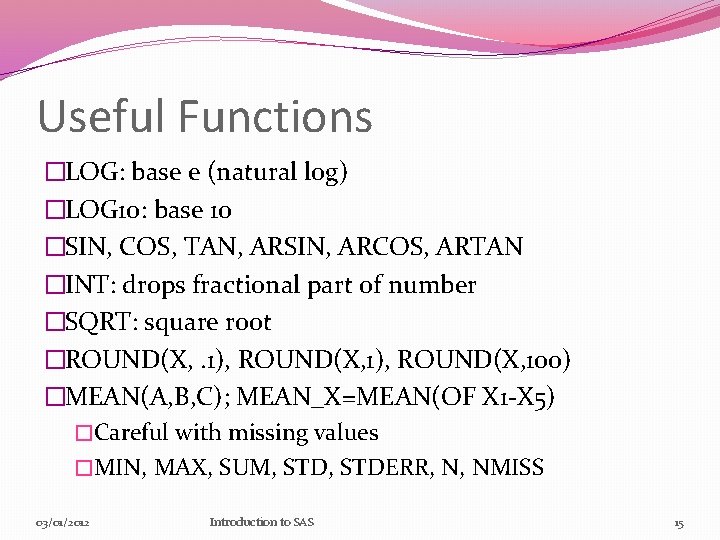 Useful Functions

□LOG: base e (natural log)

□LOG10: base 10

□SIN, COS, TAN, ARSIN, ARCOS, ARTAN

□INT: drops fractional part of number

□SQRT: square root

□ROUND(X, .1), ROUND(X,1), ROUND(X,100)

□MEAN(A,B,C); MEAN_X=MEAN(OF X1-X5)

□Careful with missing values

□MIN, MAX, SUM, STD, STDERR, N, NMISS

03/01/2012 Introduction to SAS 15